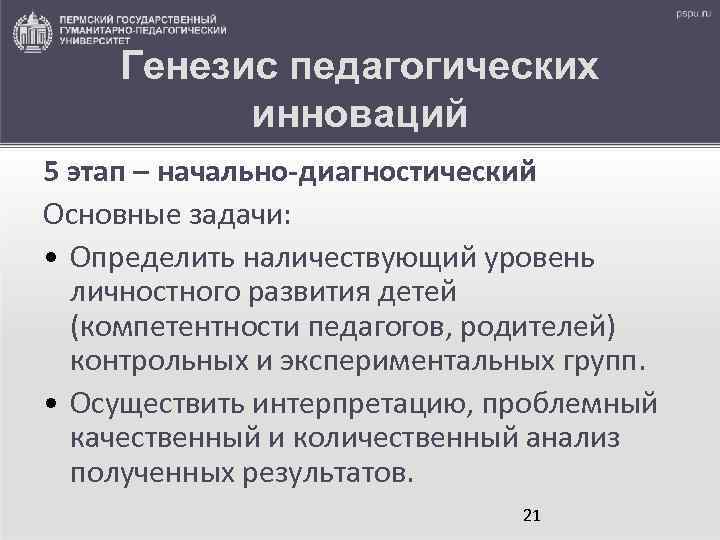 ПЕРМСКИЙ ГОСУДАРСТВЕННЫЙ ГУМАНИТАРНО-ПЕДАГОГИЧЕСКИЙ УНИВЕРСИТЕТ

pspu.ru

Генезис педагогических инноваций

5 этап – начально-диагностический

Основные задачи:

• Определить наличествующий уровень личностного развития детей (компетентности педагогов, родителей) контрольных и экспериментальных групп.

• Осуществить интерпретацию, проблемный качественный и количественный анализ полученных результатов.

21